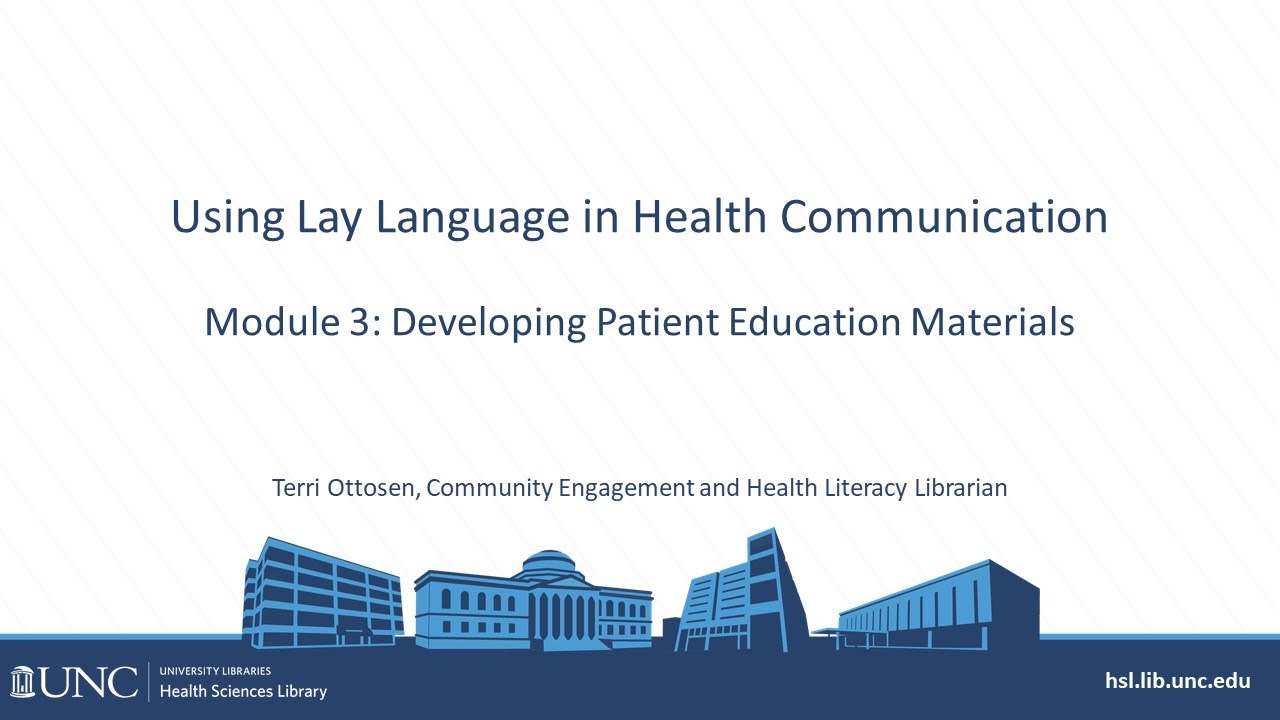 Using Lay Language in Health Communication

Module 3: Developing Patient Education Materials

Terri Ottosen, Community Engagement and Health Literacy Librarian

UNC UNIVERSITY LIBRARIES Health Sciences Library

hsl.lib.unc.edu